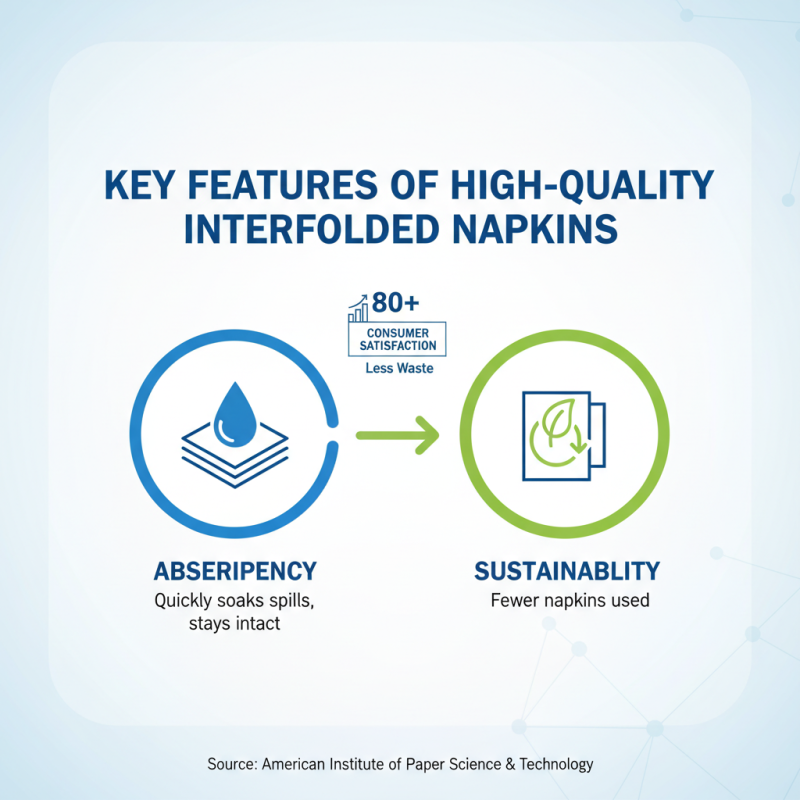 KEY FEATURES OF HIGH-QUALITY INTERFOLDED NAPKINS

80+
CONSUMER SATISFACTION
Less Waste

ABSERIPENCY
Quickly soaks spills, stays intact

SUSTAINABLITY
Fewer napkins used

Source: American Institute of Paper Science & Technology